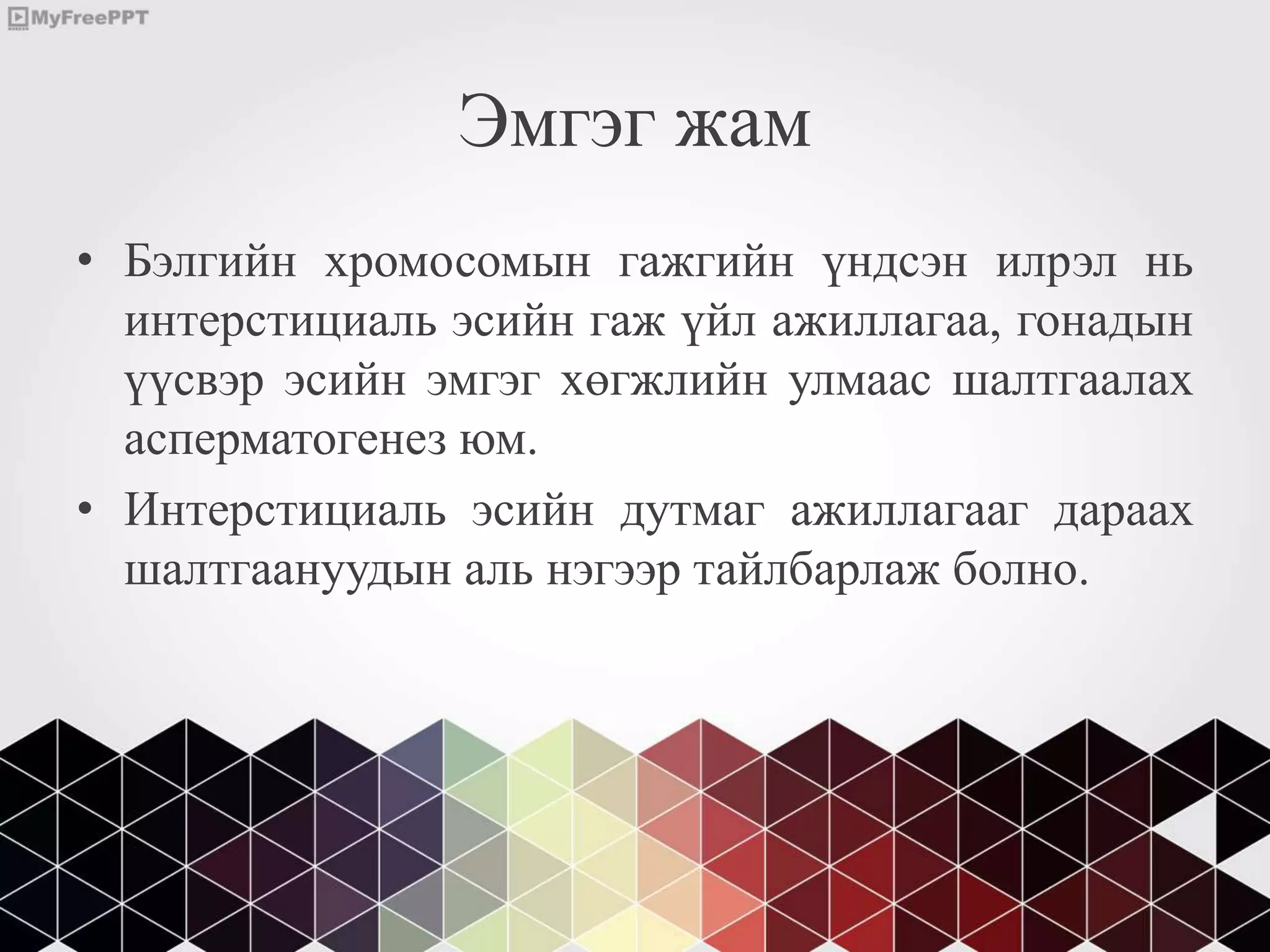 MyFreePPT

Эмгэг жам

• Бэлгийн хромосомын гажгийн үндсэн илрэл нь интерстициаль эсийн гаж үйл ажиллагаа, гонадын үүсвэр эсийн эмгэг хөгжлийн улмаас шалтгаалах асперматогенез юм.

• Интерстициаль эсийн дутмаг ажиллагааг дараах шалтгаануудын аль нэгээр тайлбарлаж болно.